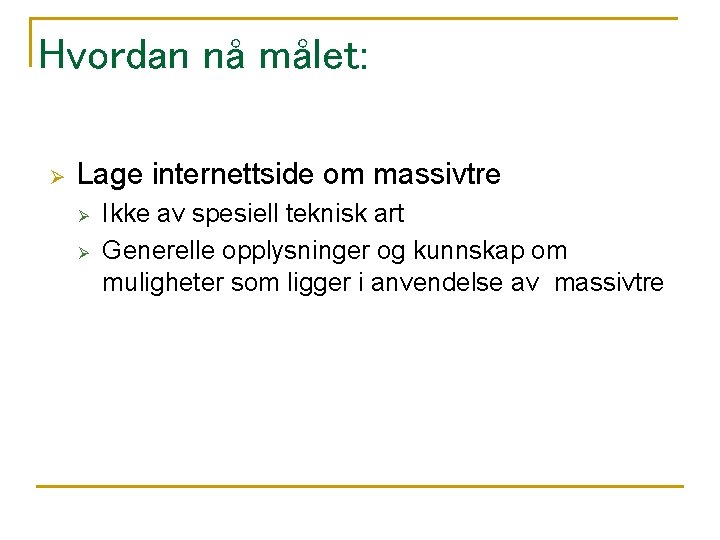 Hvordan nå målet:

Lage internettside om massivtre

Ikke av spesiell teknisk art

Generelle opplysninger og kunnskap om muligheter som ligger i anvendelse av  massivtre